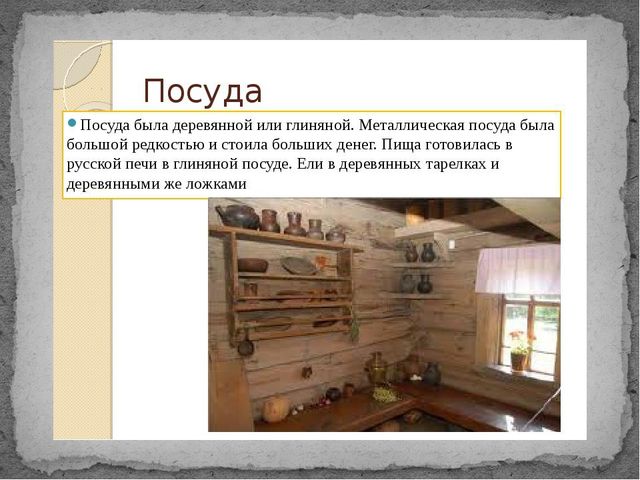 Посуда

Посуда была деревянной или глиняной. Металлическая посуда была большой редкостью и стоила больших денег. Пища готовилась в русской печи в глиняной посуде. Ели в деревянных тарелках и деревянными же ложками